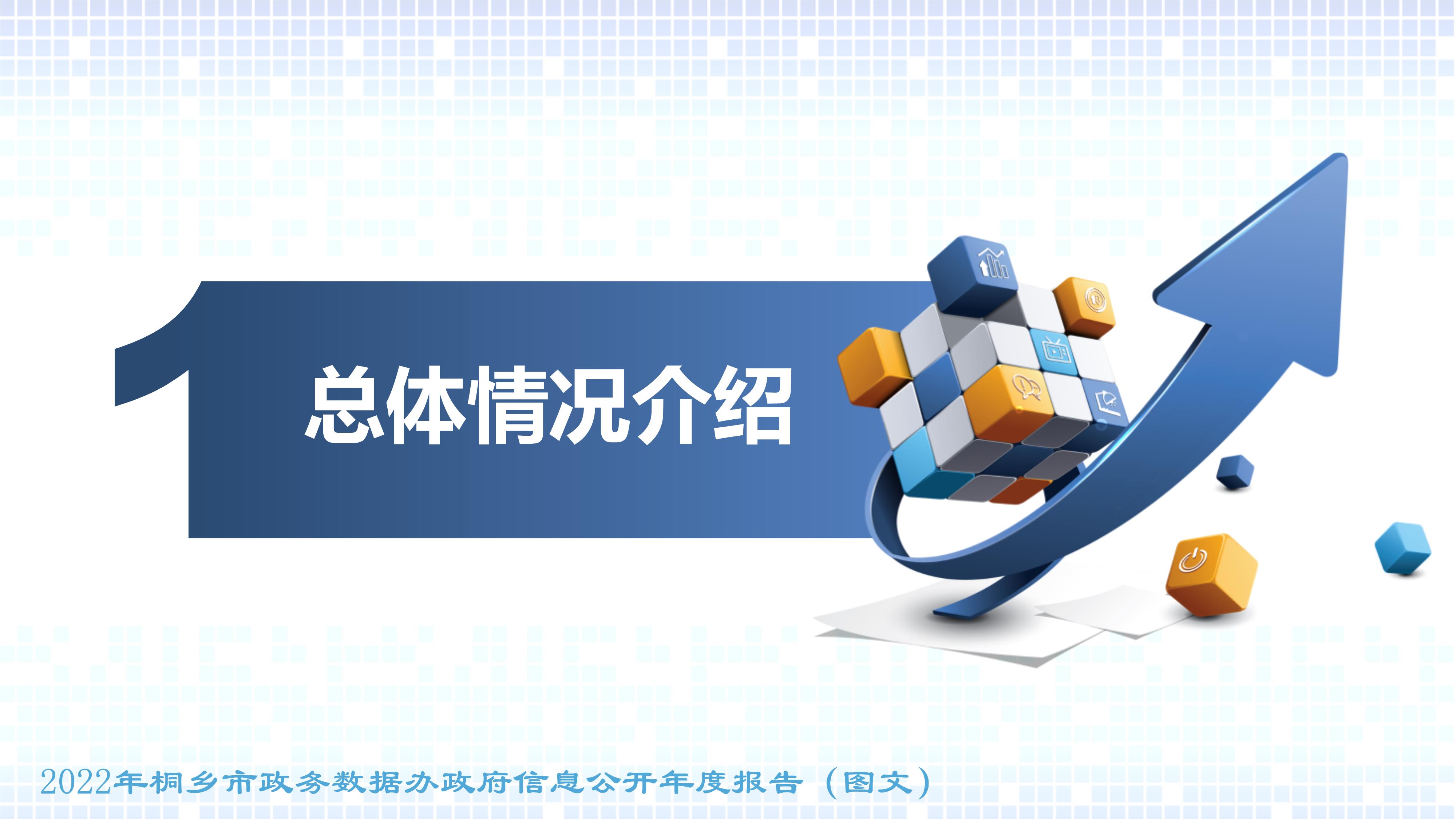 1 总体情况介绍

2022年桐乡市政务数据办政府信息公开年度报告（图文）